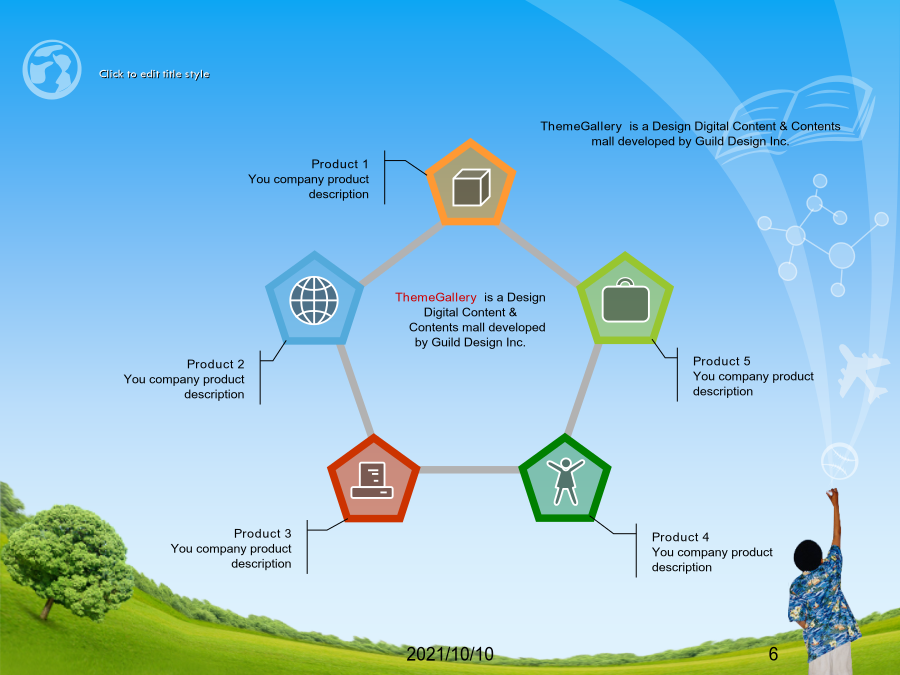 Click to edit title style

ThemeGallery is a Design Digital Content & Contents mall developed by Guild Design Inc.

Product 1
You company product description

Product 2
You company product description

ThemeGallery is a Design Digital Content & Contents mall developed by Guild Design Inc.

Product 5
You company product description

Product 3
You company product description

Product 4
You company product description

2021/10/10

6